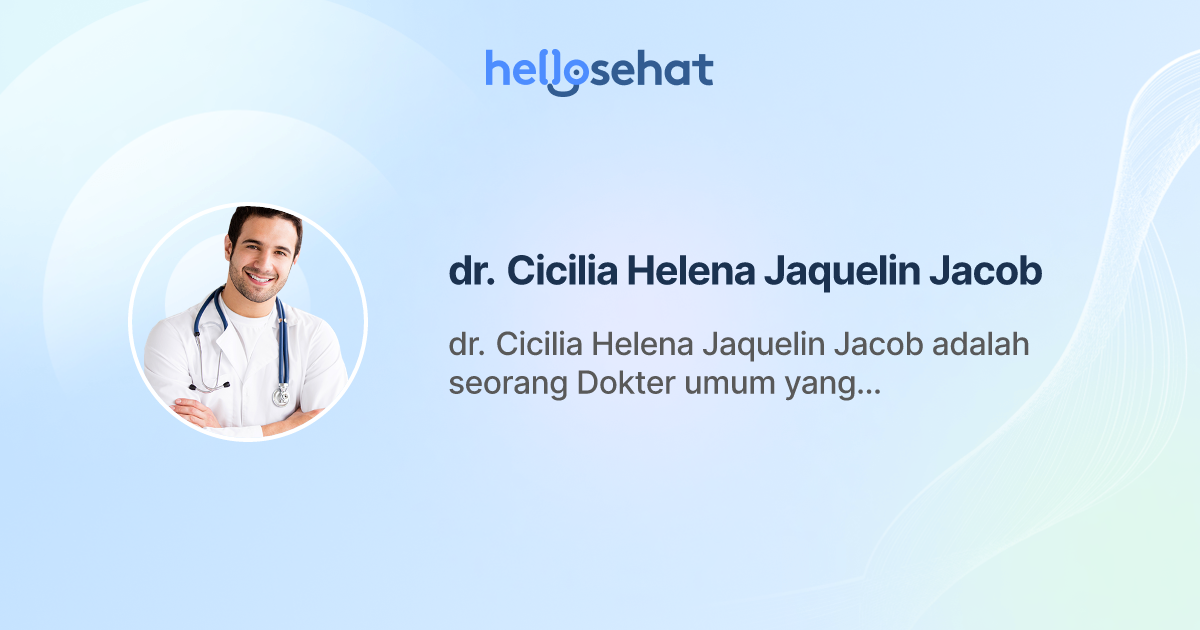 hellosehat

dr. Cicilia Helena Jaquelin Jacob

dr. Cicilia Helena Jaquelin Jacob adalah seorang Dokter umum yang...